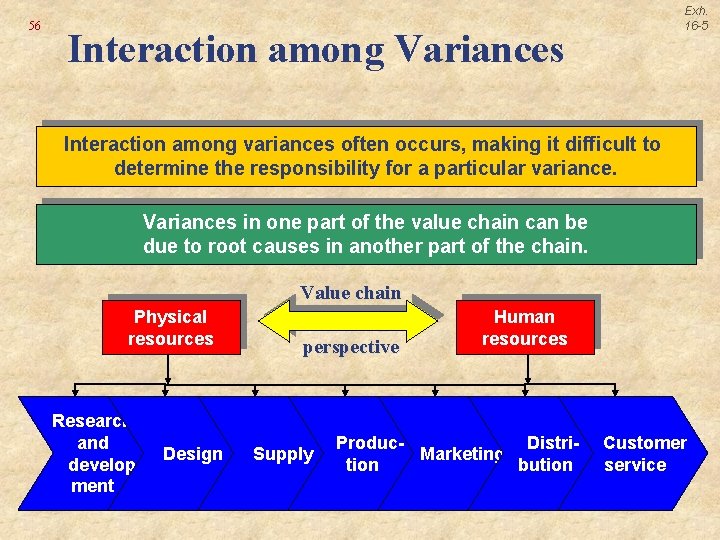 56

Exh. 16-5

Interaction among Variances

Interaction among variances often occurs, making it difficult to determine the responsibility for a particular variance.

Variances in one part of the value chain can be due to root causes in another part of the chain.

Physical resources

Value chain perspective

Human resources

Researc and develop ment

Design

Supply

Production

Marketing

Distribution

Customer service